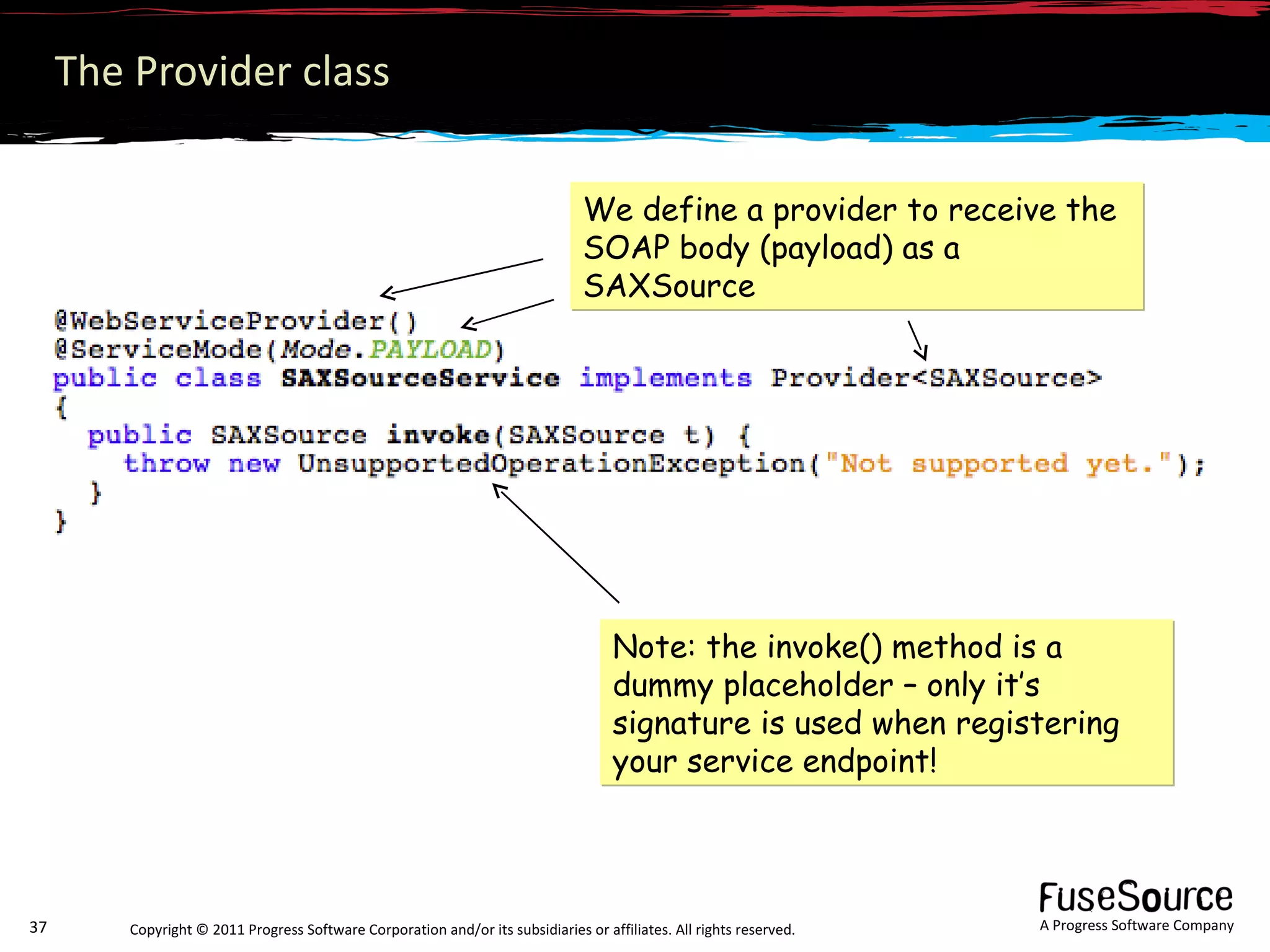 The Provider class

We define a provider to receive the SOAP body (payload) as a SAXSource

@WebServiceProvider()
@ServiceMode(Mode.PAYLOAD)
public class SAXSourceService implements Provider<SAXSource>
{
  public SAXSource invoke(SAXSource t) {
    throw new UnsupportedOperationException("Not supported yet.");
  }
}

Note: the invoke() method is a dummy placeholder – only it's signature is used when registering your service endpoint!

37

Copyright © 2011 Progress Software Corporation and/or its subsidiaries or affiliates. All rights reserved.

FuseSource
A Progress Software Company